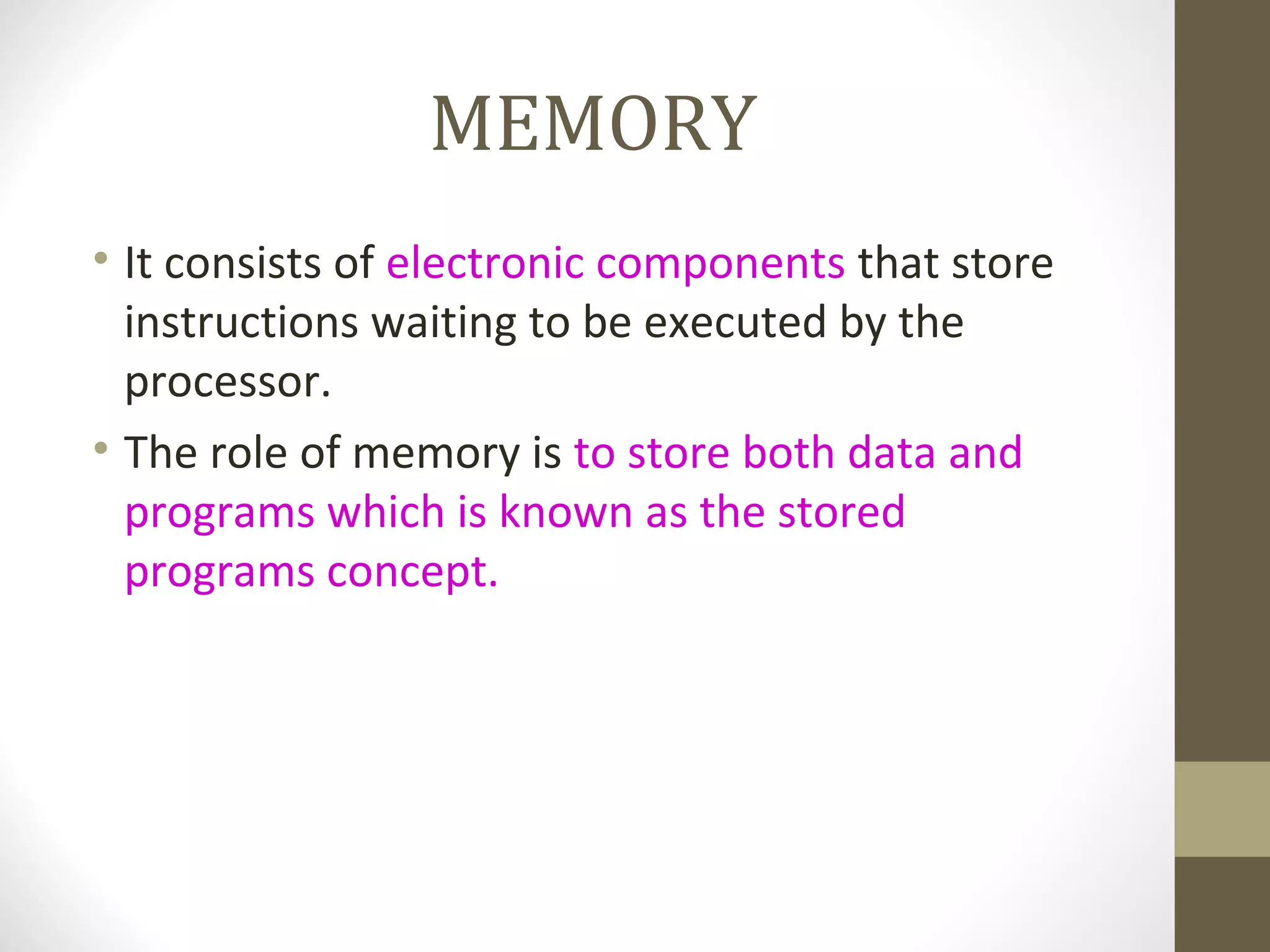 MEMORY

• It consists of electronic components that store instructions waiting to be executed by the processor.

• The role of memory is to store both data and programs which is known as the stored programs concept.